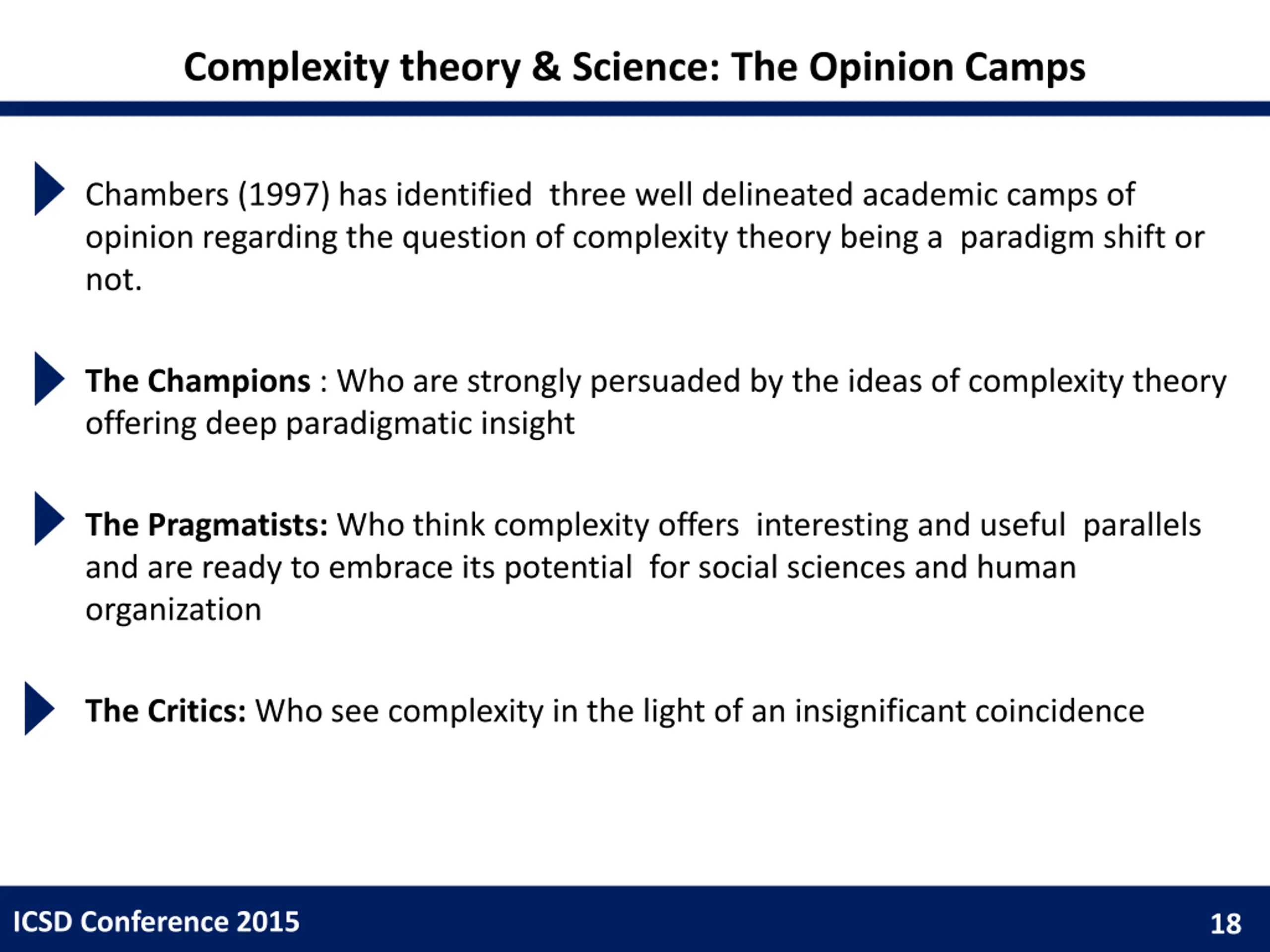 Complexity theory & Science: The Opinion Camps

Chambers (1997) has identified three well delineated academic camps of opinion regarding the question of complexity theory being a paradigm shift or not.

The Champions : Who are strongly persuaded by the ideas of complexity theory offering deep paradigmatic insight

The Pragmatists: Who think complexity offers interesting and useful parallels and are ready to embrace its potential for social sciences and human organization

The Critics: Who see complexity in the light of an insignificant coincidence

ICSD Conference 2015

18